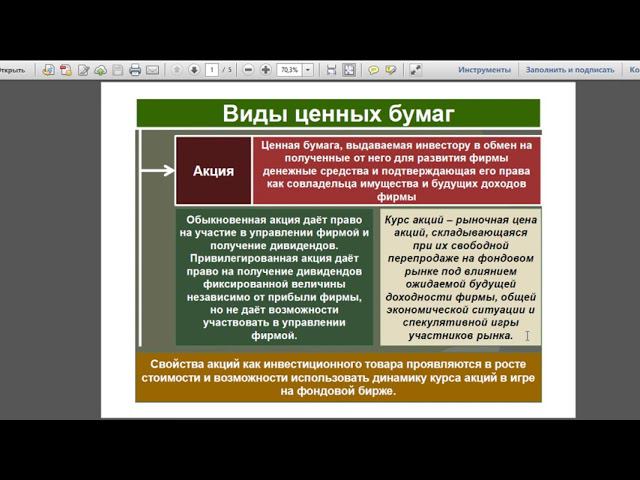 Открыть 1 / 5 70,3% Инструменты Заполнить и подписать Ко

Виды ценных бумаг

Акция

Ценная бумага, выдаваемая инвестору в обмен на полученные от него для развития фирмы денежные средства и подтверждающая его права как совладельца имущества и будущих доходов фирмы

Обыкновенная акция даёт право на участие в управлении фирмой и получение дивидендов. Привилегированная акция даёт право на получение дивидендов фиксированной величины независимо от прибыли фирмы, но не даёт возможности участвовать в управлении фирмой.

Курс акций – рыночная цена акций, складывающаяся при их свободной перепродаже на фондовом рынке под влиянием ожидаемой будущей доходности фирмы, общей экономической ситуации и спекулятивной игры участников рынка.

Свойства акций как инвестиционного товара проявляются в росте стоимости и возможности использовать динамику курса акций в игре на фондовой бирже.